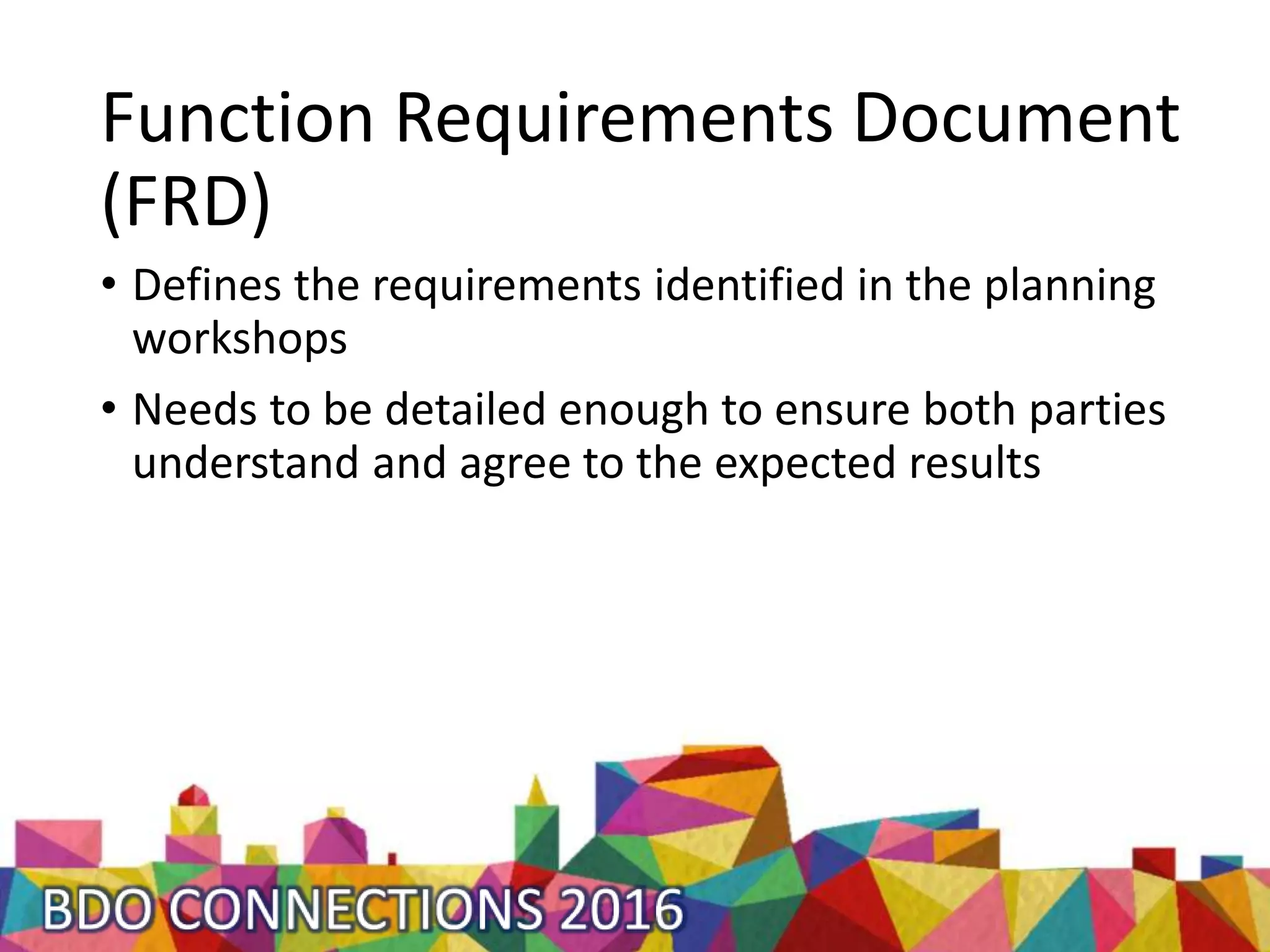 Function Requirements Document (FRD)

• Defines the requirements identified in the planning workshops

• Needs to be detailed enough to ensure both parties understand and agree to the expected results

BDO CONNECTIONS 2016